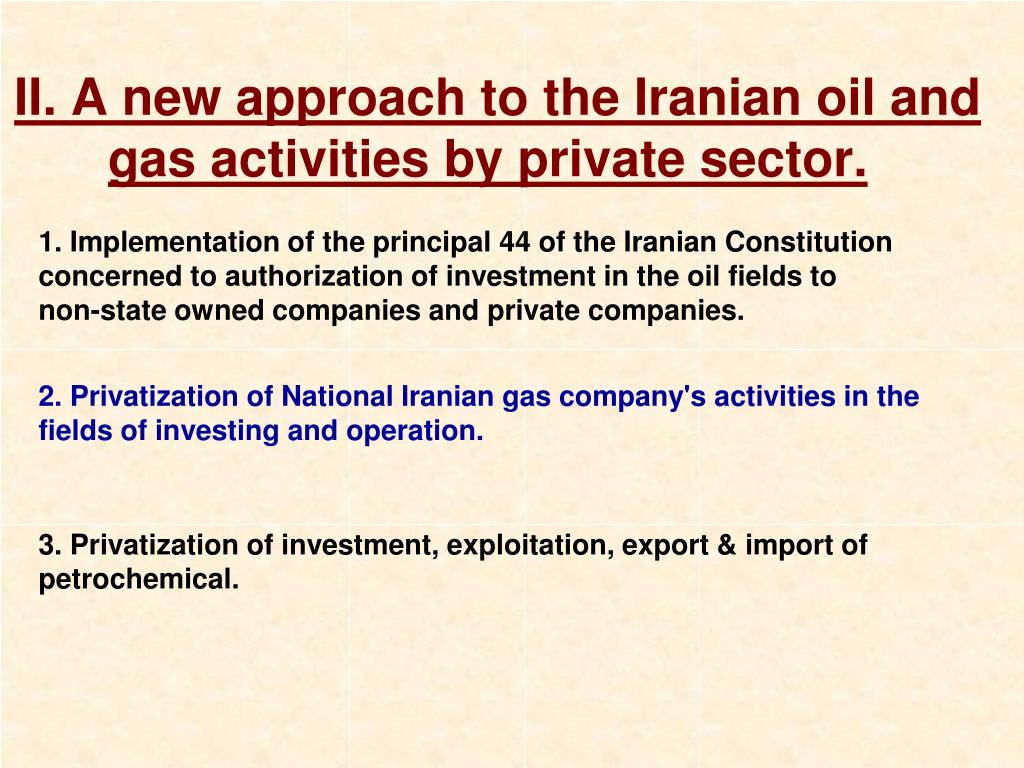 II. A new approach to the Iranian oil and gas activities by private sector.

1. Implementation of the principal 44 of the Iranian Constitution concerned to authorization of investment in the oil fields to non-state owned companies and private companies.

2. Privatization of National Iranian gas company's activities in the fields of investing and operation.

3. Privatization of investment, exploitation, export & import of petrochemical.